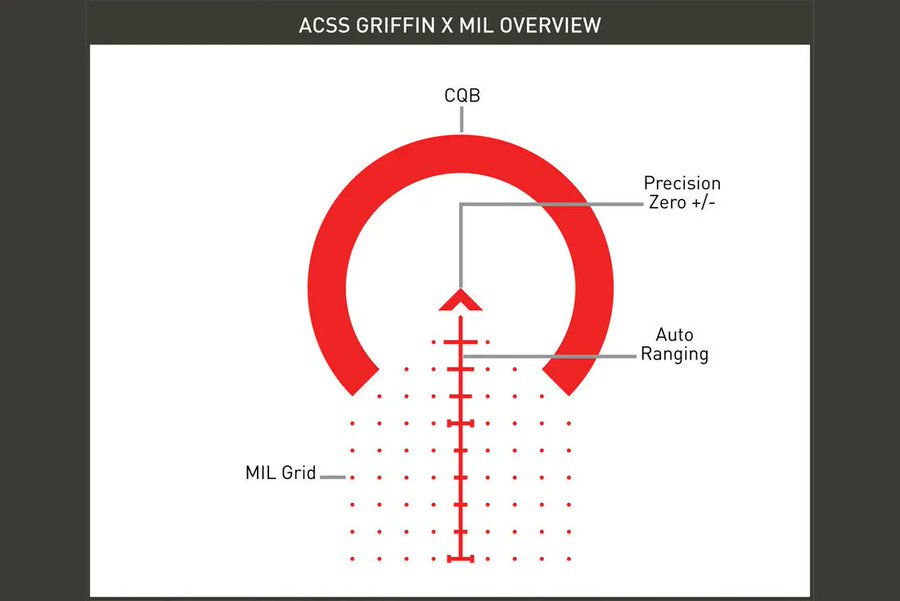 ACSS GRIFFIN X MIL OVERVIEW

CQB

Precision Zero +/-

Auto Ranging

MIL Grid